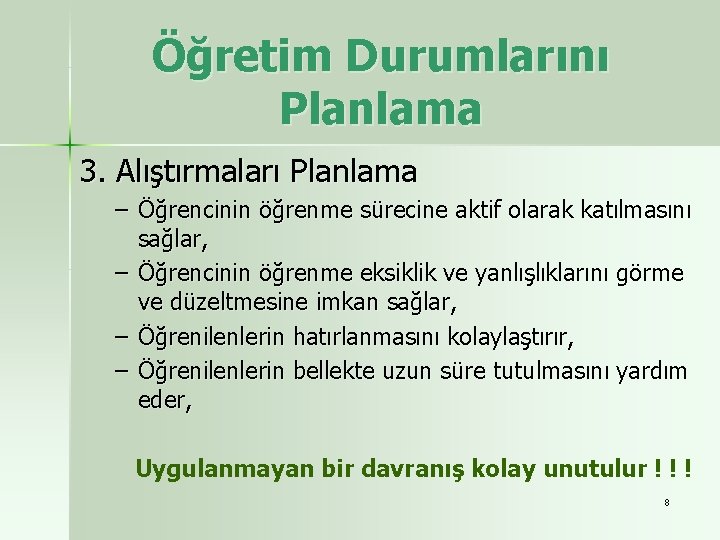 Öğretim Durumlarını Planlama

3. Alıştırmaları Planlama

– Öğrencinin öğrenme sürecine aktif olarak katılmasını sağlar,
– Öğrencinin öğrenme eksiklik ve yanlışlıklarını görme ve düzeltmesine imkan sağlar,
– Öğrenilenlerin hatırlanmasını kolaylaştırır,
– Öğrenilenlerin bellekte uzun süre tutulmasını yardım eder,

Uygulanmayan bir davranış kolay unutulur ! ! !

8